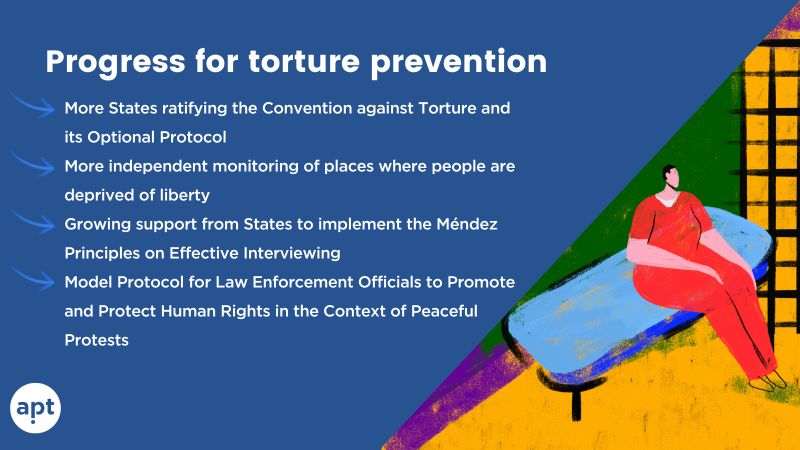 Progress for torture prevention

More States ratifying the Convention against Torture and its Optional Protocol

More independent monitoring of places where people are deprived of liberty

Growing support from States to implement the Méndez Principles on Effective Interviewing

Model Protocol for Law Enforcement Officials to Promote and Protect Human Rights in the Context of Peaceful Protests

apt